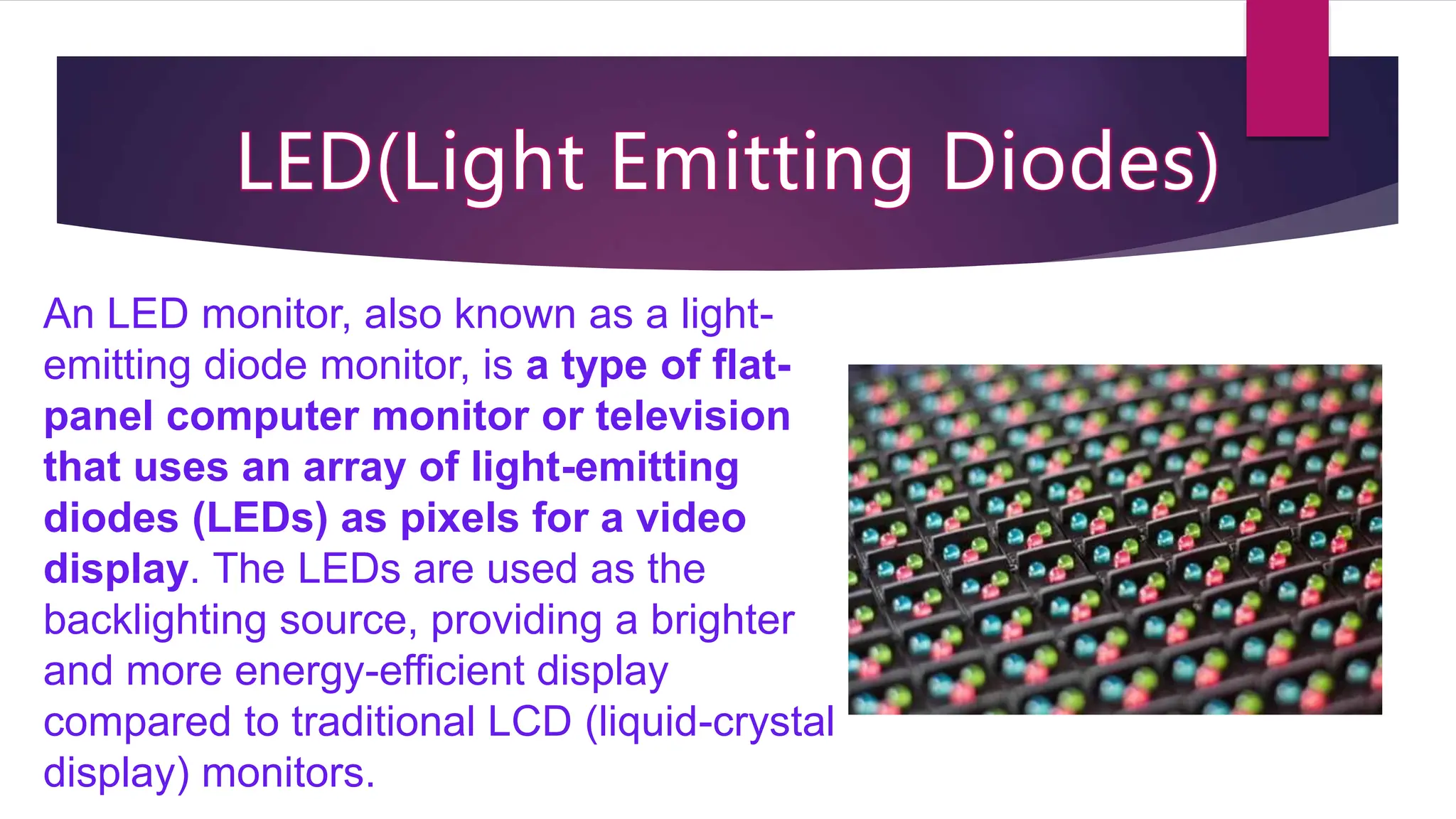 LED(Light Emitting Diodes)

An LED monitor, also known as a light-emitting diode monitor, is a type of flat-panel computer monitor or television that uses an array of light-emitting diodes (LEDs) as pixels for a video display. The LEDs are used as the backlighting source, providing a brighter and more energy-efficient display compared to traditional LCD (liquid-crystal display) monitors.